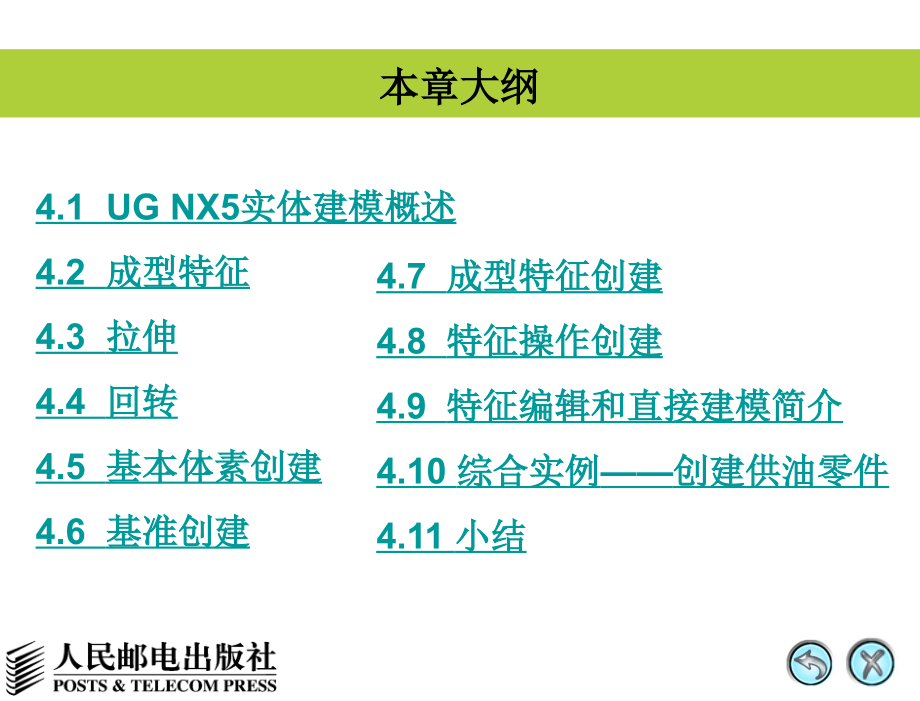 本章大纲

4.1 UG NX5实体建模概述

4.2 成型特征

4.3 拉伸

4.4 回转

4.5 基本体素创建

4.6 基准创建

4.7 成型特征创建

4.8 特征操作创建

4.9 特征编辑和直接建模简介

4.10 综合实例——创建供油零件

4.11 小结

人民邮电出版社
POSTS & TELECOM PRESS